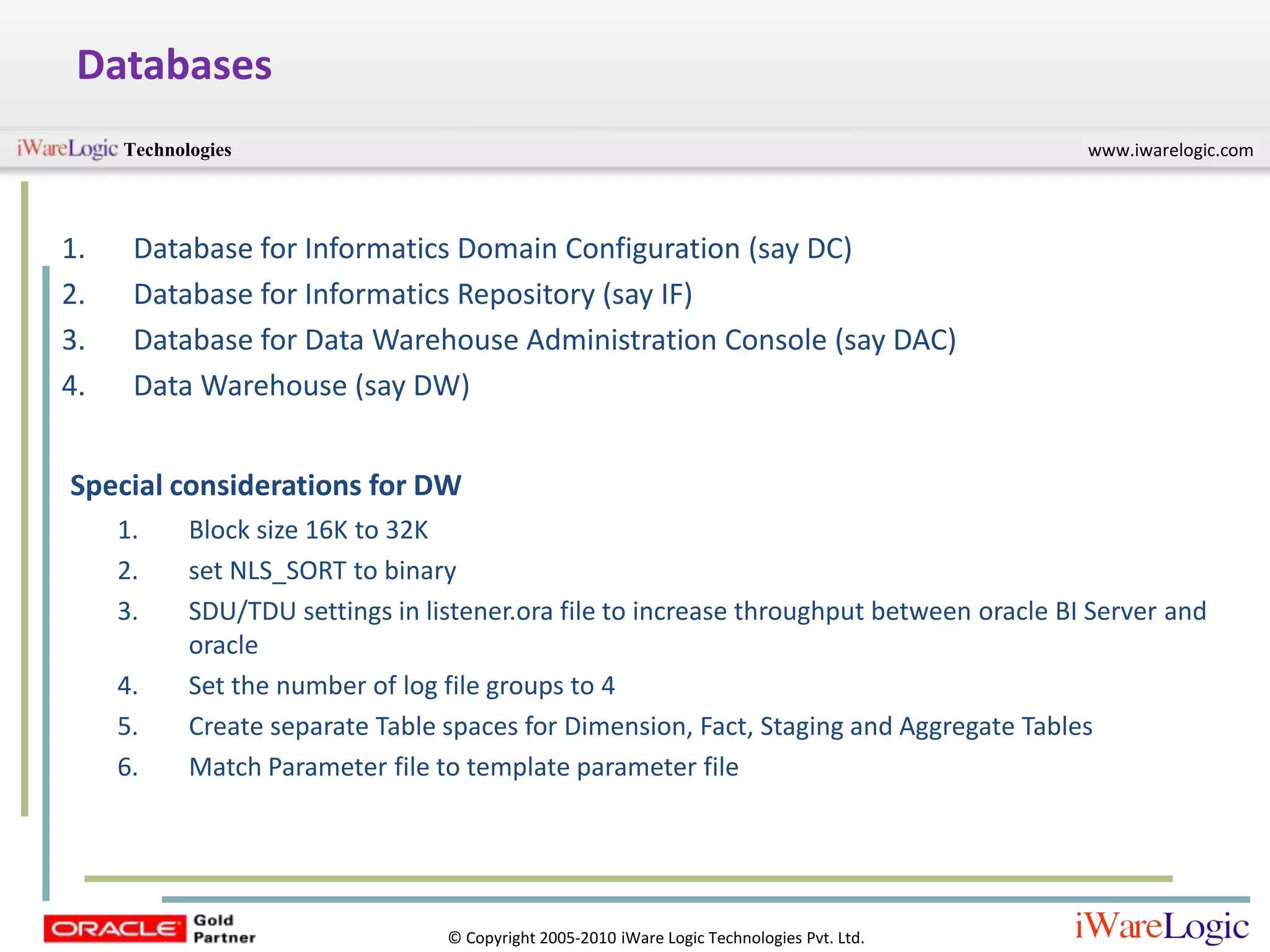 Databases

iWareLogic Technologies

www.iwarelogic.com

1. Database for Informatics Domain Configuration (say DC)
2. Database for Informatics Repository (say IF)
3. Database for Data Warehouse Administration Console (say DAC)
4. Data Warehouse (say DW)

Special considerations for DW

1. Block size 16K to 32K
2. set NLS_SORT to binary
3. SDU/TDU settings in listener.ora file to increase throughput between oracle BI Server and oracle
4. Set the number of log file groups to 4
5. Create separate Table spaces for Dimension, Fact, Staging and Aggregate Tables
6. Match Parameter file to template parameter file

ORACLE Gold Partner

© Copyright 2005-2010 iWare Logic Technologies Pvt. Ltd.

iWareLogic